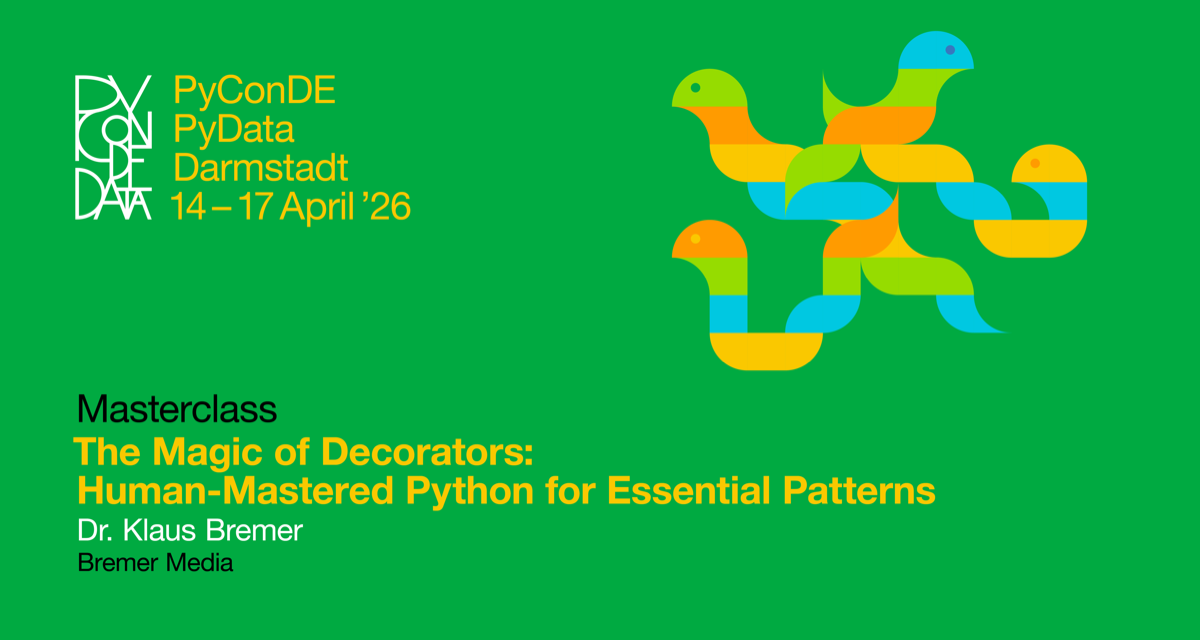 PY CON DE DATA

PyConDE
PyData
Darmstadt
14 – 17 April '26

Masterclass
The Magic of Decorators: Human-Mastered Python for Essential Patterns
Dr. Klaus Bremer
Bremer Media